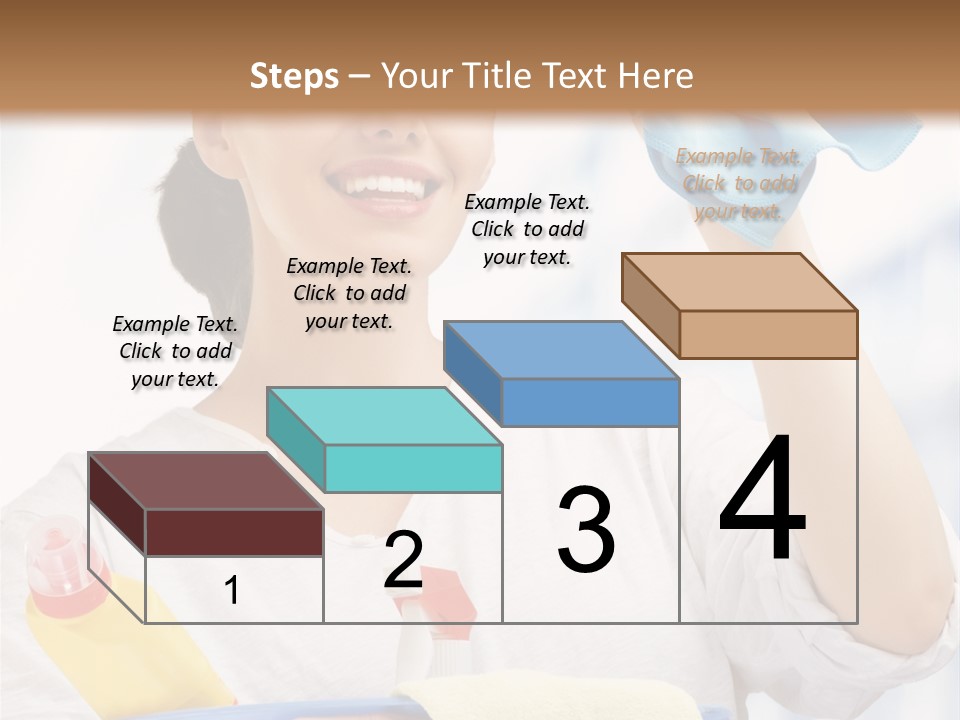 Steps – Your Title Text Here

Example Text. Click to add your text.

Example Text. Click to add your text.

Example Text. Click to add your text.

Example Text. Click to add your text.

1

2

3

4